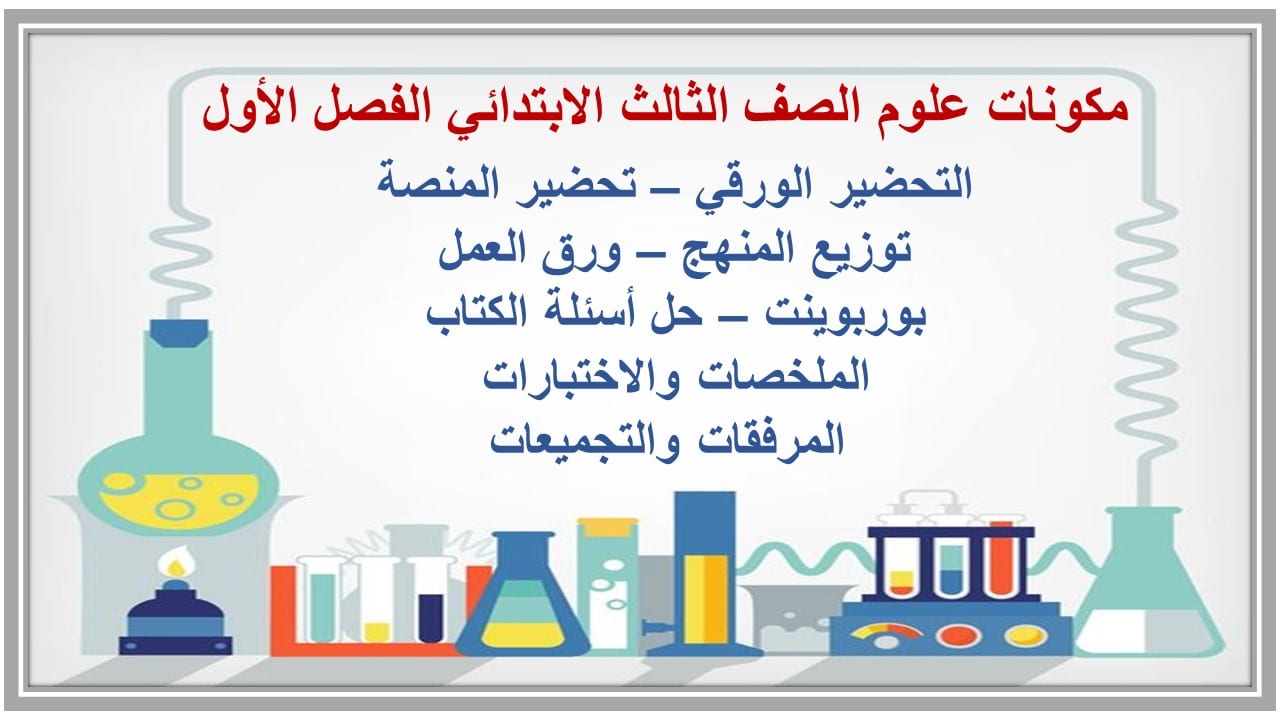 مكونات علوم الصف الثالث الابتدائي الفصل الأول

التحضير الورقي – تحضير المنصة

توزيع المنهج – ورق العمل

بوربوينت – حل أسئلة الكتاب

الملخصات والاختبارات

المرفقات والتجميعات